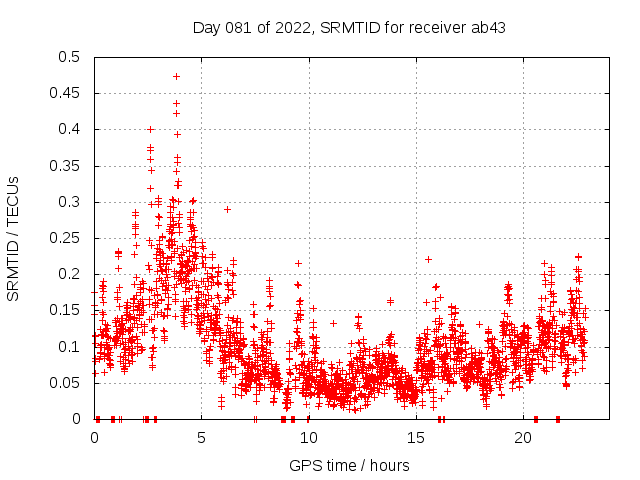 Day 081 of 2022, SRMTID for receiver ab43

SRMTID / TECUs

0.5
0.45
0.4
0.35
0.3
0.25
0.2
0.15
0.1
0.05
0

0
5
10
15
20

GPS time / hours